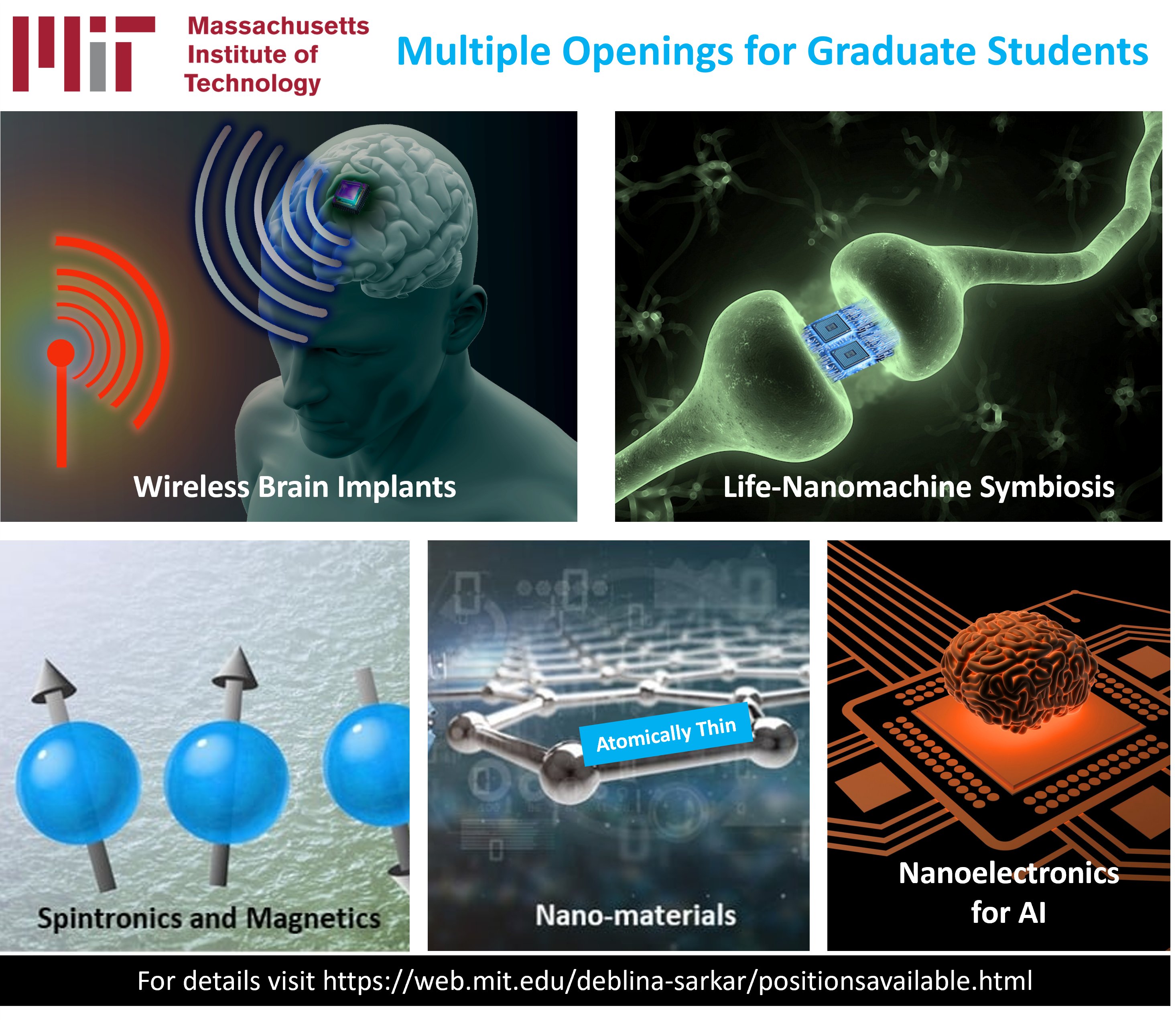 Massachusetts Institute of Technology

Multiple Openings for Graduate Students

Wireless Brain Implants

Life-Nanomachine Symbiosis

Spintronics and Magnetics

Atomically Thin

Nano-materials

Nanoelectronics for AI

For details visit https://web.mit.edu/deblina-sarkar/positionsavailable.html